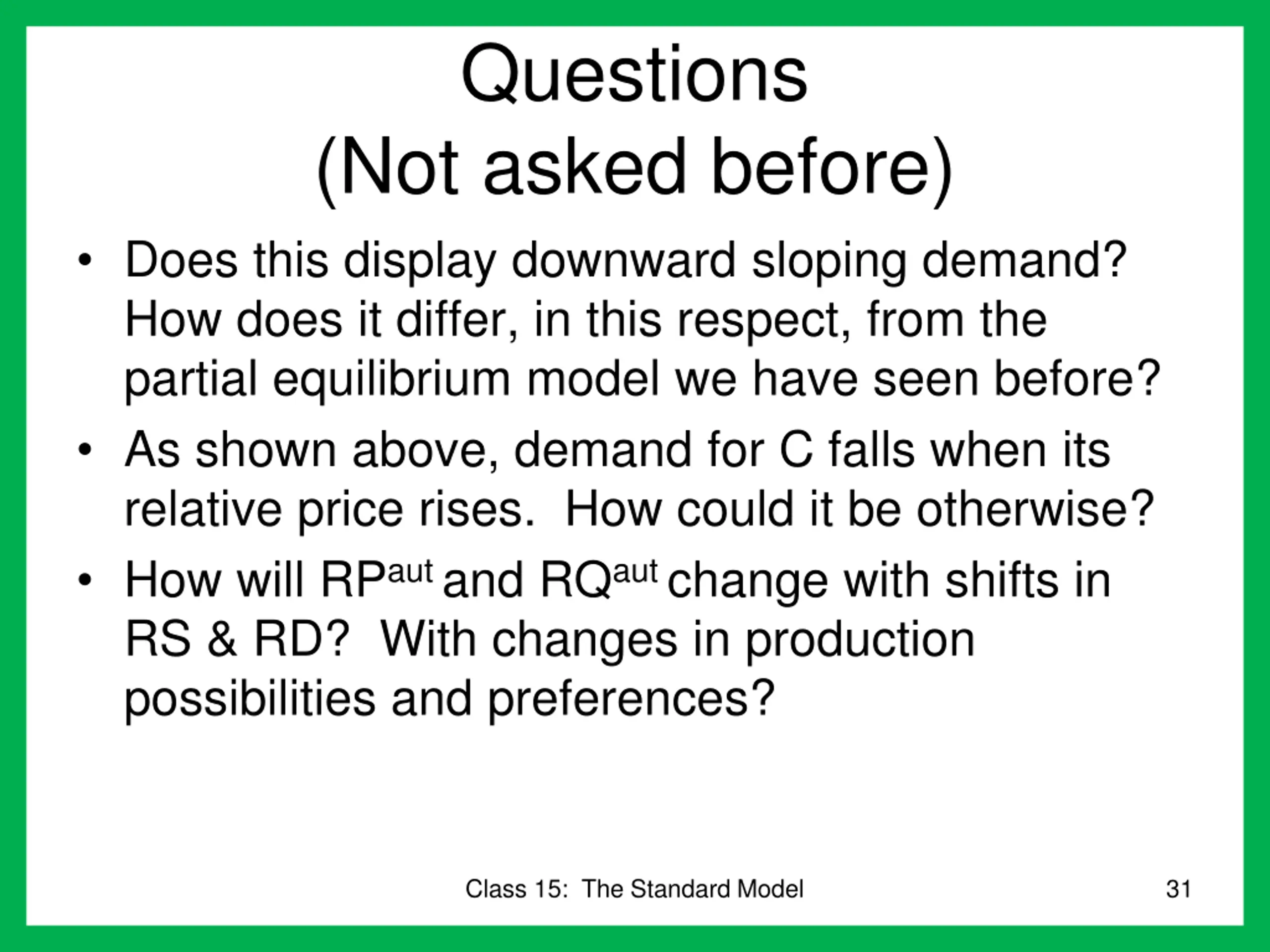 Questions
(Not asked before)

• Does this display downward sloping demand? How does it differ, in this respect, from the partial equilibrium model we have seen before?

• As shown above, demand for C falls when its relative price rises. How could it be otherwise?

• How will $RP^{aut}$ and $RQ^{aut}$ change with shifts in RS & RD? With changes in production possibilities and preferences?

Class 15: The Standard Model

31